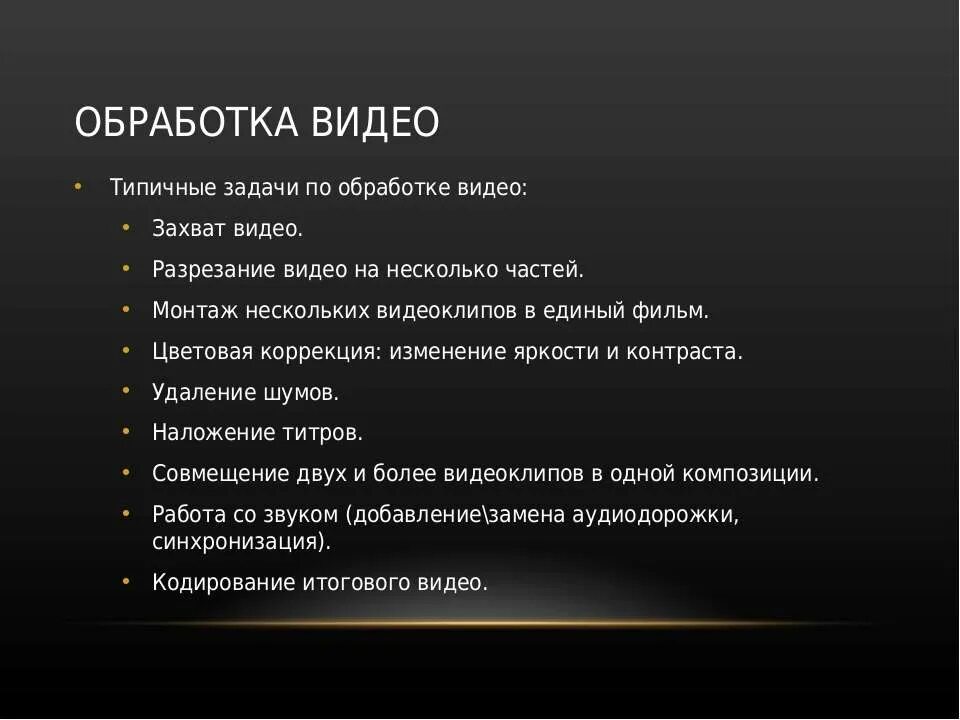 ОБРАБОТКА ВИДЕО

• Типичные задачи по обработке видео:
  • Захват видео.
  • Разрезание видео на несколько частей.
  • Монтаж нескольких видеоклипов в единый фильм.
  • Цветовая коррекция: изменение яркости и контраста.
  • Удаление шумов.
  • Наложение титров.
  • Совмещение двух и более видеоклипов в одной композиции.
  • Работа со звуком (добавление\замена аудиодорожки, синхронизация).
  • Кодирование итогового видео.